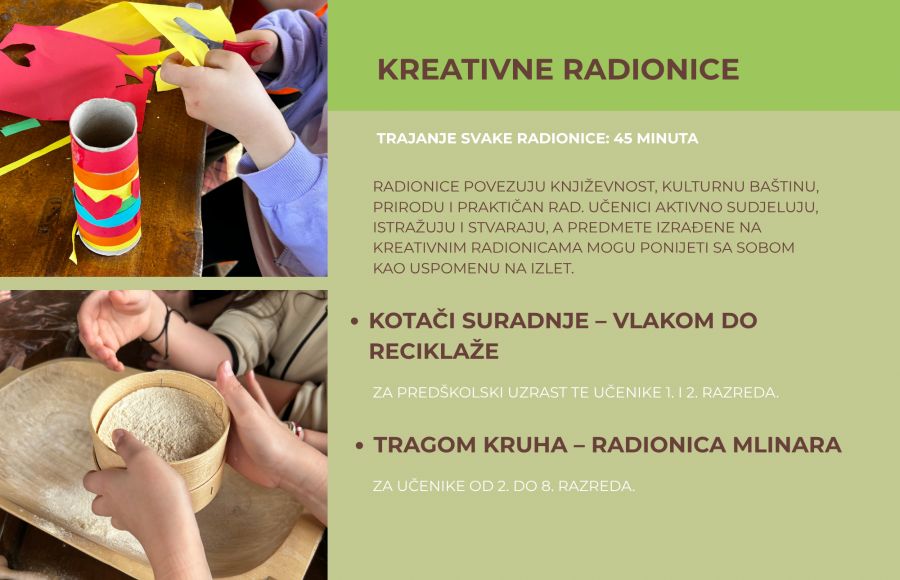 KREATIVNE RADIONICE

TRAJANJE SVAKE RADIONICE: 45 MINUTA

RADIONICE POVEZUJU KNJIŽEVNOST, KULTURNU BAŠTINU, PRIRODU I PRAKTIČAN RAD. UČENICI AKTIVNO SUDJELUJU, ISTRAŽUJU I STVARAJU, A PREDMETE IZRAĐENE NA KREATIVNIM RADIONICAMA MOGU PONIJETI SA SOBOM KAO USPOMENU NA IZLET.

• KOTAČI SURADNJE – VLAKOM DO RECIKLAŽE

ZA PREDŠKOLSKI UZRAST TE UČENIKE 1. I 2. RAZREDA.

• TRAGOM KRUHA – RADIONICA MLINARA

ZA UČENIKE OD 2. DO 8. RAZREDA.